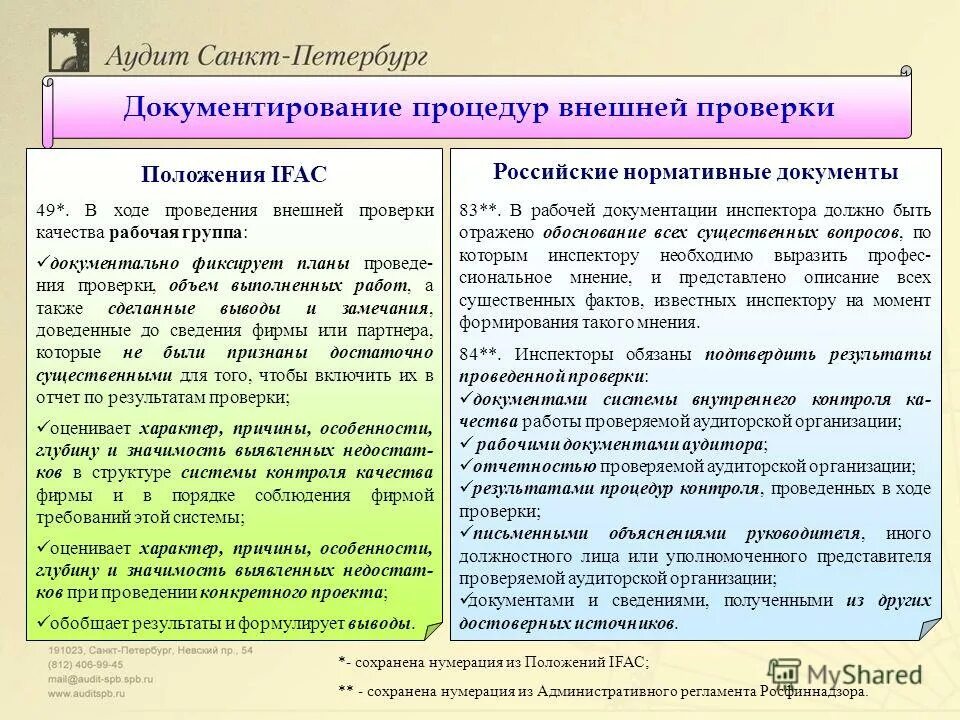 Аудит Санкт-Петербург

Документирование процедур внешней проверки

Положения IFAC

49*. В ходе проведения внешней проверки качества рабочая группа:

✓документально фиксирует планы проведения проверки, объем выполненных работ, а также сделанные выводы и замечания, доведенные до сведения фирмы или партнера, которые не были признаны достаточно существенными для того, чтобы включить их в отчет по результатам проверки;

✓оценивает характер, причины, особенности, глубину и значимость выявленных недостатков в структуре системы контроля качества фирмы и в порядке соблюдения фирмой требований этой системы;

✓оценивает характер, причины, особенности, глубину и значимость выявленных недостатков при проведении конкретного проекта;

✓обобщает результаты и формулирует выводы.

Российские нормативные документы

83**. В рабочей документации инспектора должно быть отражено обоснование всех существенных вопросов, по которым инспектору необходимо выразить профессиональное мнение, и представлено описание всех существенных фактов, известных инспектору на момент формирования такого мнения.

84**. Инспекторы обязаны подтвердить результаты проведенной проверки:

✓документами системы внутреннего контроля качества работы проверяемой аудиторской организации;

✓ рабочими документами аудитора;

✓отчетностью проверяемой аудиторской организации;

✓результатами процедур контроля, проведенных в ходе проверки;

✓письменными объяснениями руководителя, иного должностного лица или уполномоченного представителя проверяемой аудиторской организации;

✓документами и сведениями, полученными из других достоверных источников.

191023, Санкт-Петербург, Невский пр., 54
(812) 406-99-45
mail@audit-spb.spb.ru
www.auditspb.ru

*- сохранена нумерация из Положений IFAC;

** - сохранена нумерация из Административного регламента Росфиннадзора.

MyShared